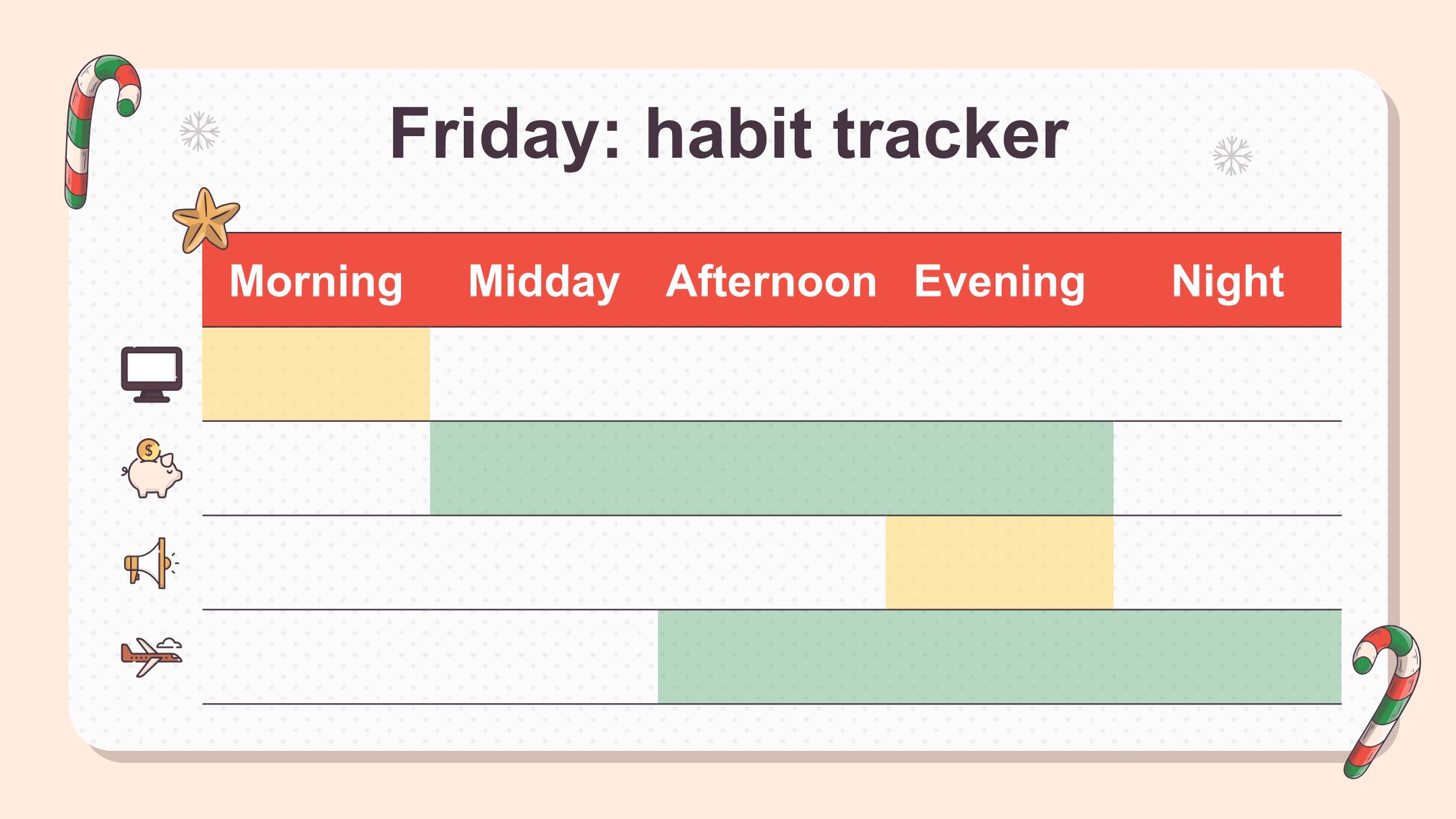 Friday: habit tracker

| Morning | Midday | Afternoon | Evening | Night |
|---|---|---|---|---|
| | | | | |
| | | | | |
| | | | | |
| | | | | |